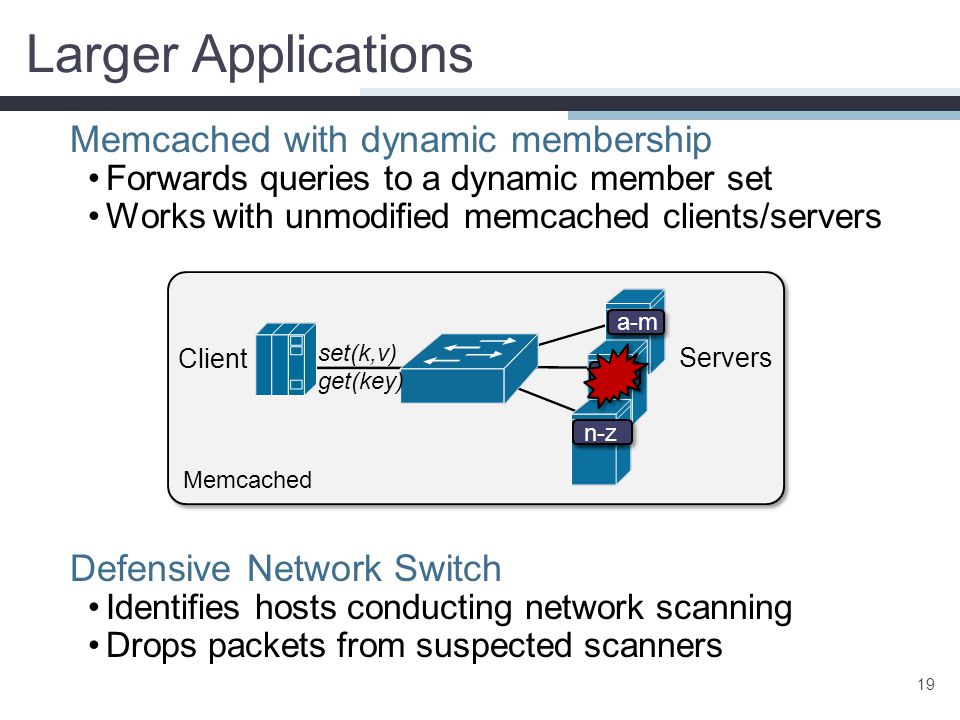 Larger Applications

Memcached with dynamic membership
• Forwards queries to a dynamic member set
• Works with unmodified memcached clients/servers

Client
set(k,v)
get(key)
a-m
Servers
n-z
Memcached

Defensive Network Switch
• Identifies hosts conducting network scanning
• Drops packets from suspected scanners

19